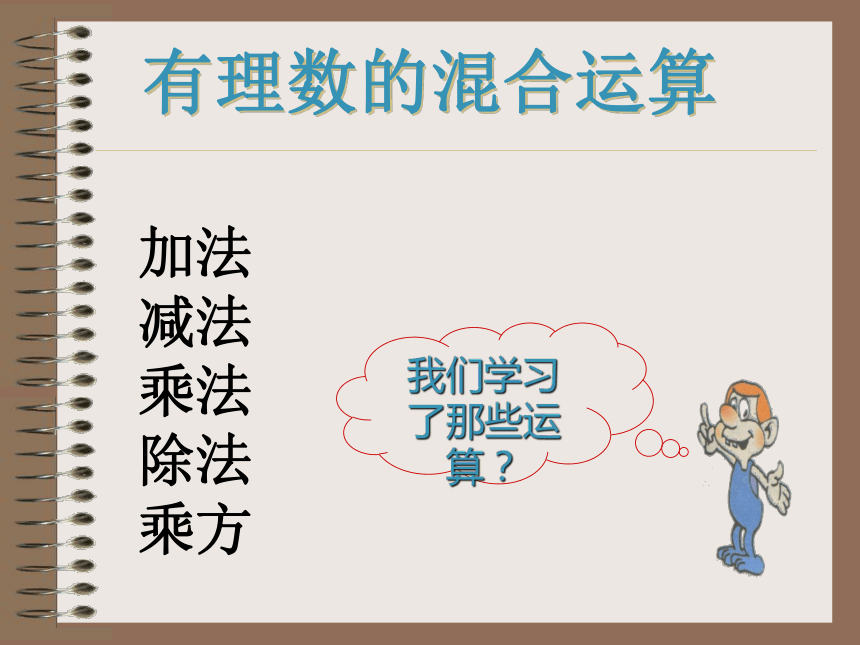 有理数的混合运算

加法
减法
乘法
除法
乘方

我们学习了那些运算？